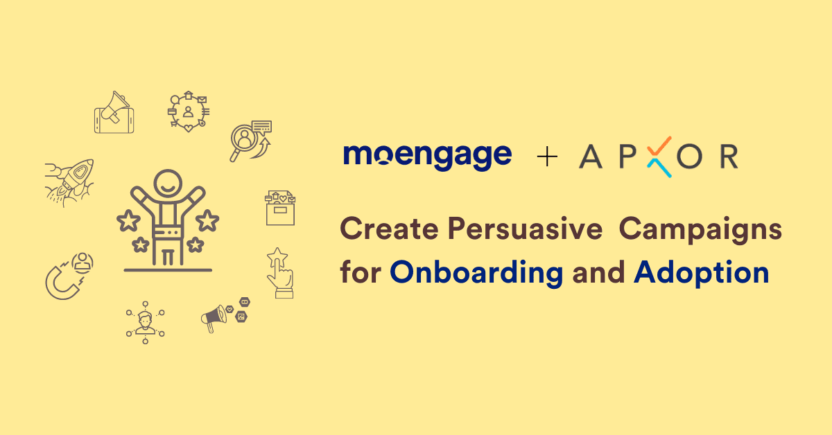 moengage + APXOR

Create Persuasive Campaigns for Onboarding and Adoption